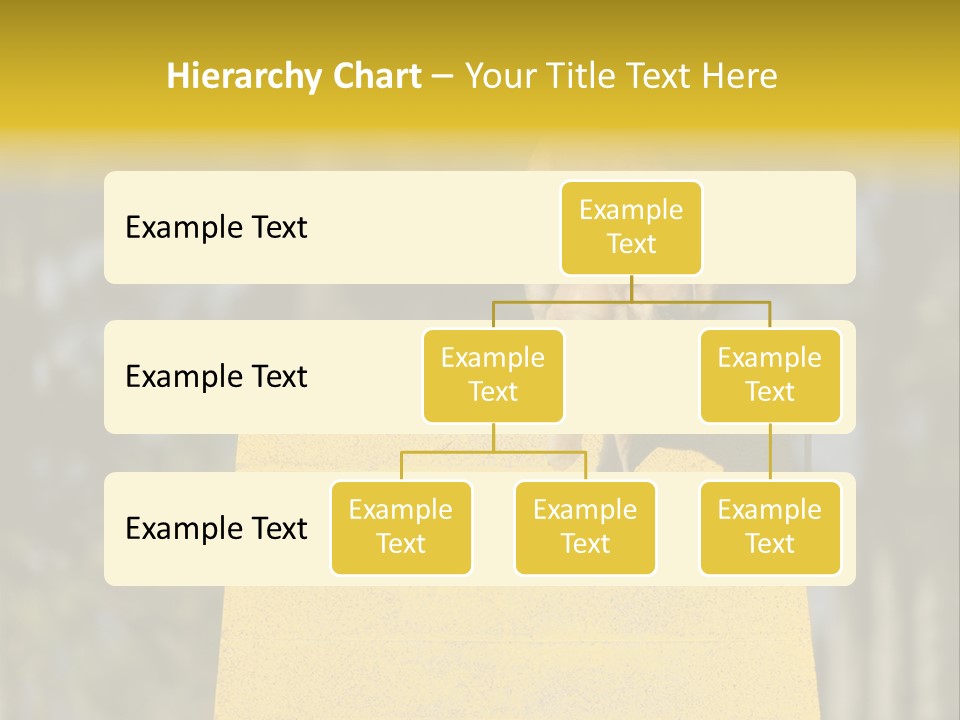 Hierarchy Chart – Your Title Text Here

Example Text

Example Text

Example Text

Example Text

Example Text

Example Text

Example Text

Example Text

Example Text